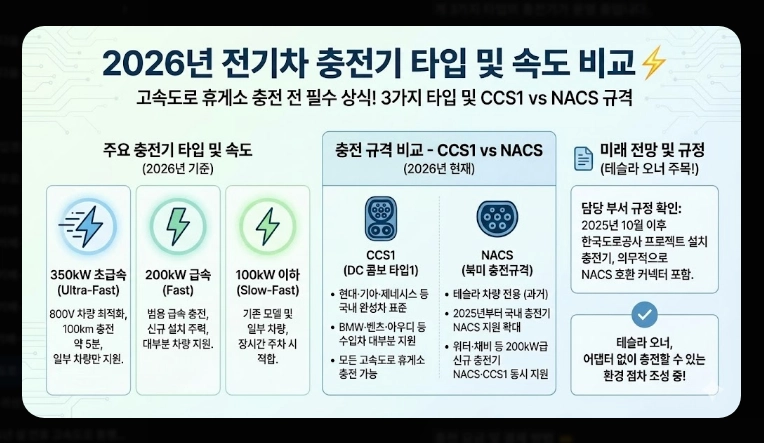 2026년 전기차 충전기 타입 및 속도 비교

고속도로 휴게소 충전 전 필수 상식! 3가지 타입 및 CCS1 vs NACS 규격

주요 충전기 타입 및 속도
(2026년 기준)

350kW 초급속 (Ultra-Fast)

800V 차량 최적화, 100km 충전 약 5분, 일부 차량만 지원.

200kW 급속 (Fast)

범용 급속 충전, 신규 설치 주력, 대부분 차량 지원.

100kW 이하 (Slow-Fast)

기존 모델 및 일부 차량, 장시간 주차 시 적합.

충전 규격 비교 - CCS1 vs NACS
(2026년 현재)

CCS1
(DC 콤보 타입1)

• 현대·기아·제네시스 등 국내 완성차 표준
• BMW·벤츠·아우디 등 수입차 대부분 지원
• 모든 고속도로 휴게소 충전 가능

NACS
(북미 충전규격)

• 테슬라 차량 전용 (과거)
• 2025년부터 국내 충전기 NACS 지원 확대
• 워터·채비 등 200kW급 신규 충전기 NACS·CCS1 동시 지원

미래 전망 및 규정
(테슬라 오너 주목!)

담당 부서 규정 확인:
2025년 10월 이후 한국도로공사 프로젝트 설치 충전기, 의무적으로 NACS 호환 커넥터 포함.

테슬라 오너, 어댑터 없이 충전할 수 있는 환경 점차 조성 중!